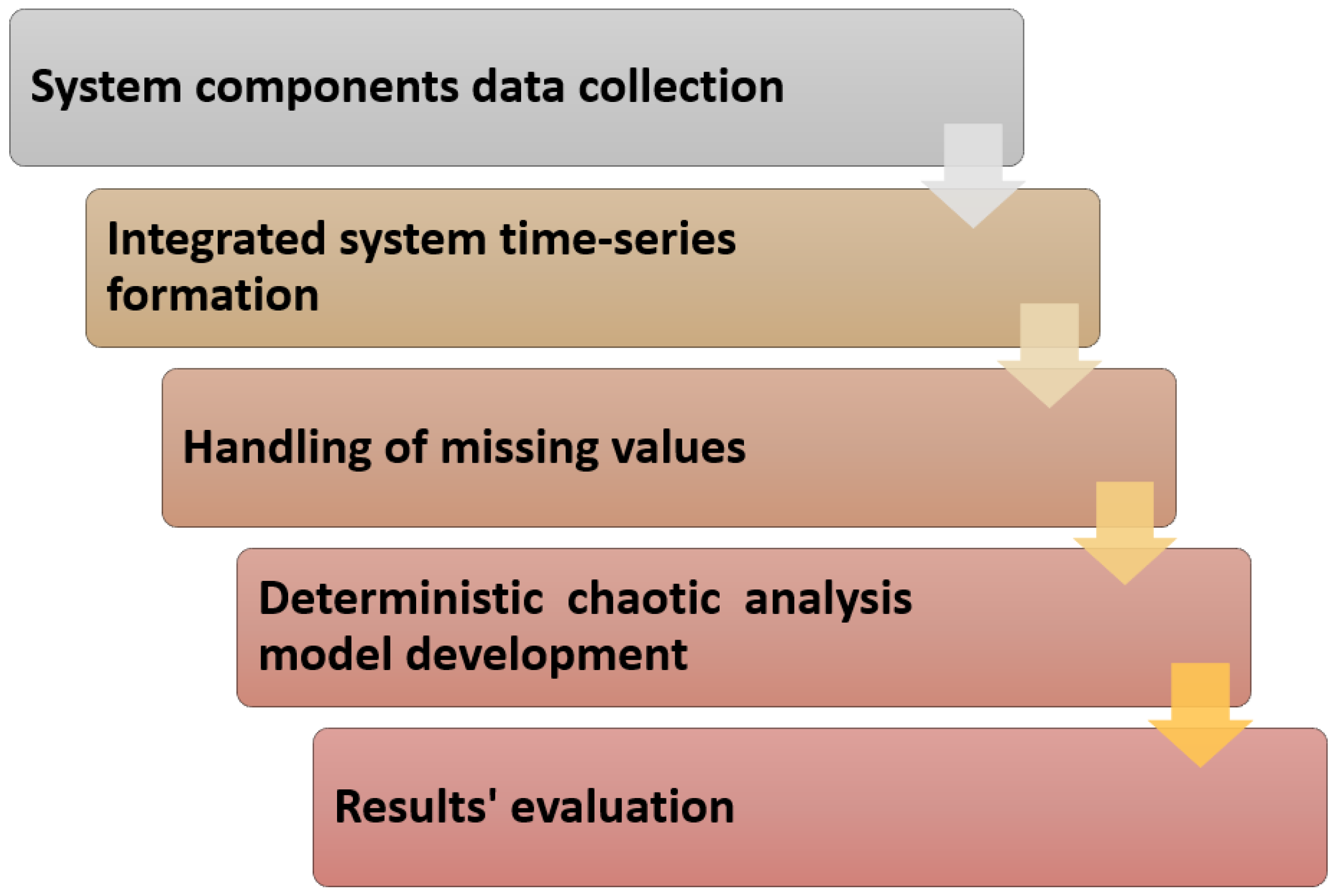 System components data collection

Integrated system time-series formation

Handling of missing values

Deterministic chaotic analysis model development

Results' evaluation